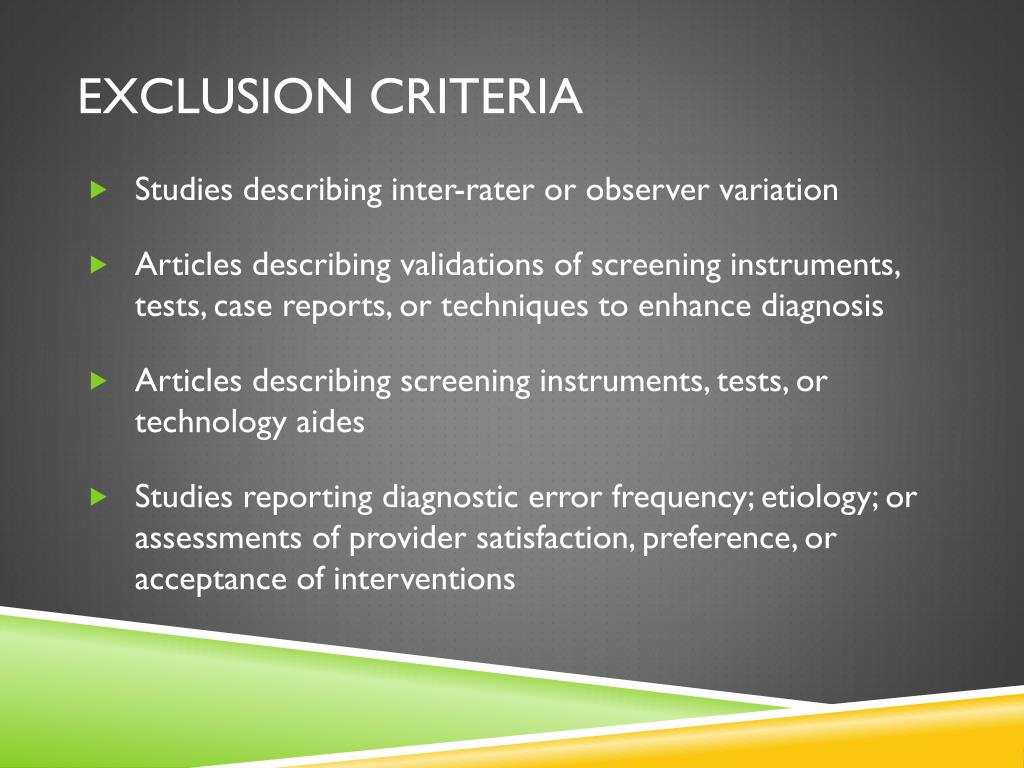 EXCLUSION CRITERIA

Studies describing inter-rater or observer variation

Articles describing validations of screening instruments, tests, case reports, or techniques to enhance diagnosis

Articles describing screening instruments, tests, or technology aides

Studies reporting diagnostic error frequency; etiology; or assessments of provider satisfaction, preference, or acceptance of interventions